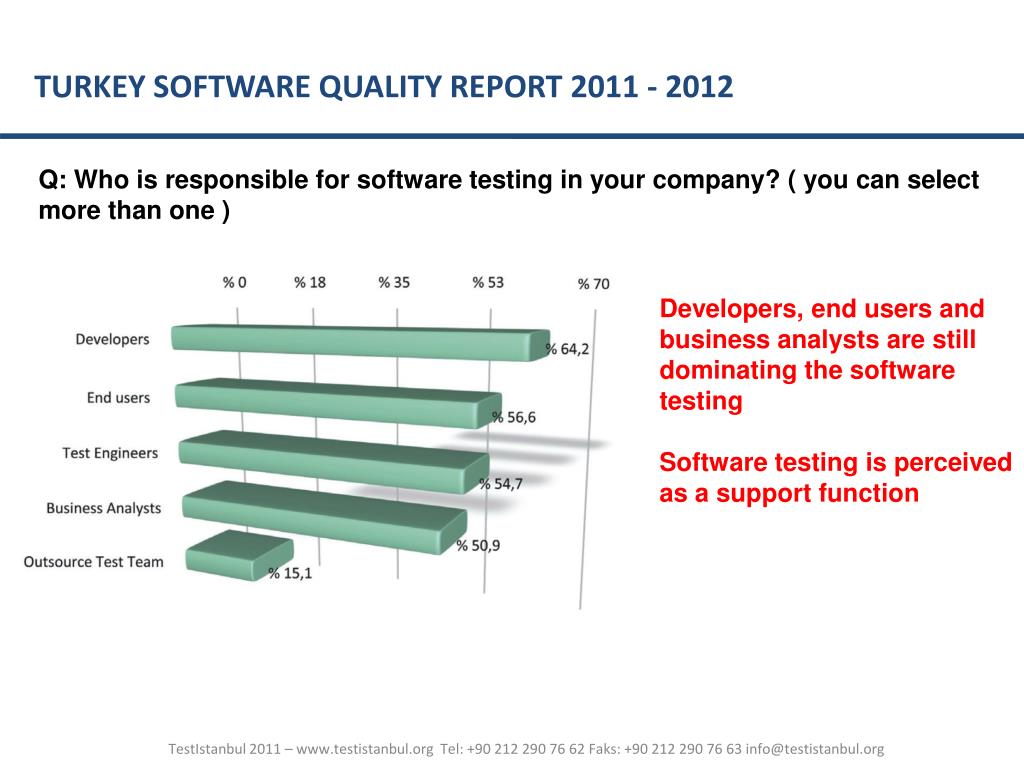 TURKEY SOFTWARE QUALITY REPORT 2011 - 2012

Q: Who is responsible for software testing in your company? ( you can select more than one )

% 0 % 18 % 35 % 53 % 70

Developers
% 64,2

End users
% 56,6

Test Engineers
% 54,7

Business Analysts
% 50,9

Outsource Test Team
% 15,1

Developers, end users and business analysts are still dominating the software testing

Software testing is perceived as a support function

TestIstanbul 2011 – www.testistanbul.org Tel: +90 212 290 76 62 Faks: +90 212 290 76 63 info@testistanbul.org